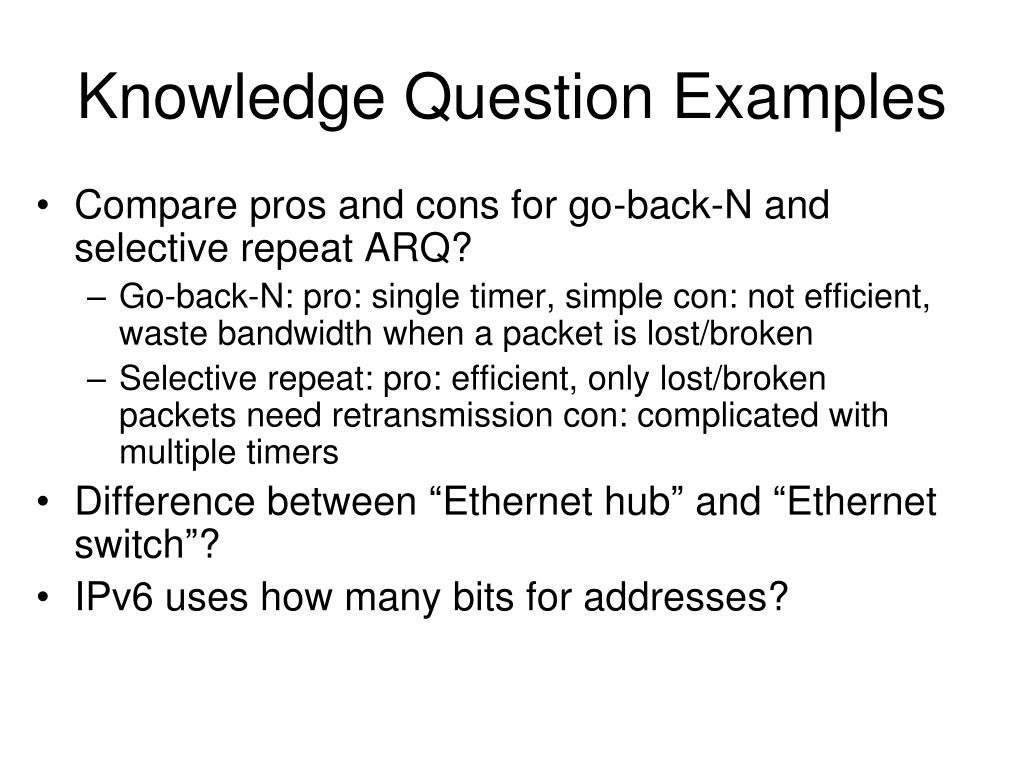 Knowledge Question Examples

• Compare pros and cons for go-back-N and selective repeat ARQ?
– Go-back-N: pro: single timer, simple con: not efficient, waste bandwidth when a packet is lost/broken
– Selective repeat: pro: efficient, only lost/broken packets need retransmission con: complicated with multiple timers
• Difference between “Ethernet hub” and “Ethernet switch”?
• IPv6 uses how many bits for addresses?